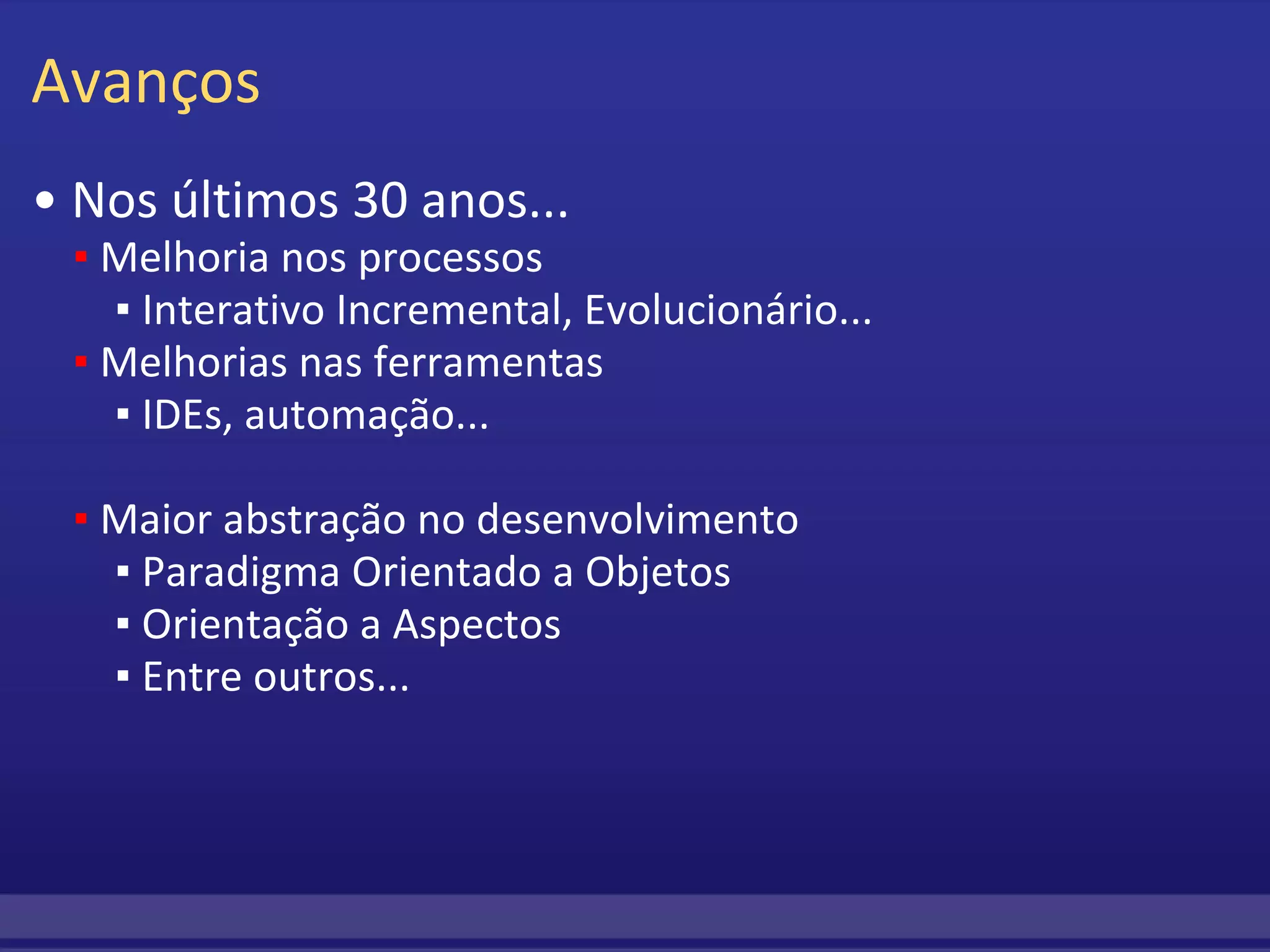 Avanços

• Nos últimos 30 anos...
  ▪ Melhoria nos processos
    ▪ Interativo Incremental, Evolucionário...
  ▪ Melhorias nas ferramentas
    ▪ IDEs, automação...

  ▪ Maior abstração no desenvolvimento
    ▪ Paradigma Orientado a Objetos
    ▪ Orientação a Aspectos
    ▪ Entre outros...